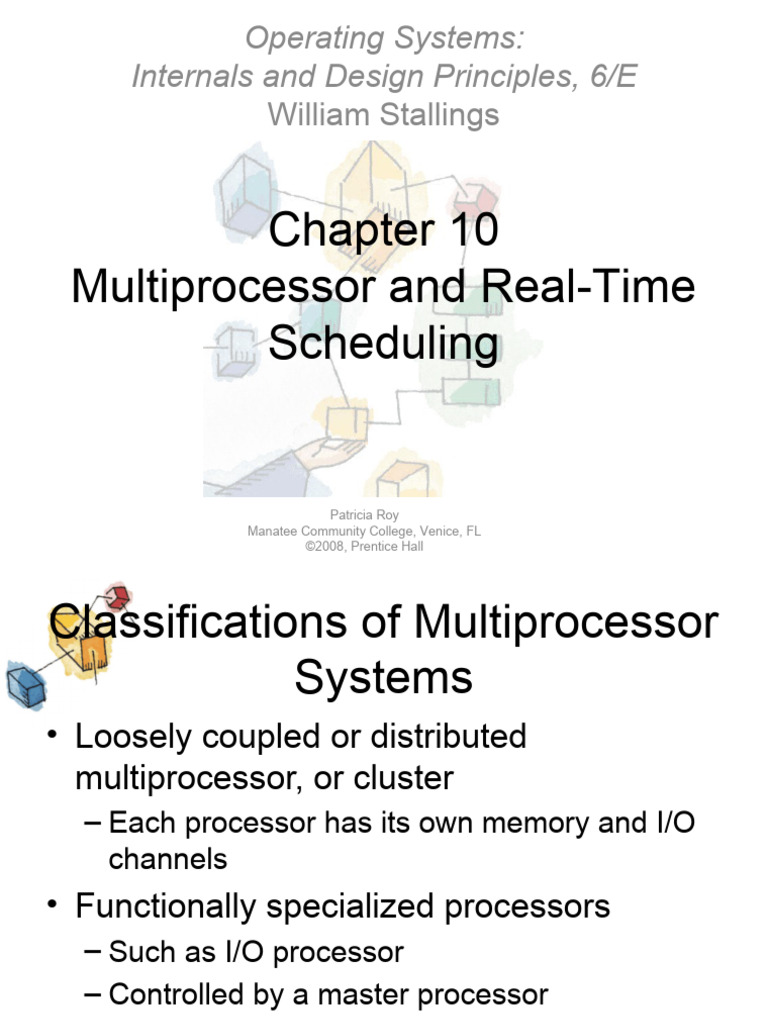 Operating Systems:
Internals and Design Principles, 6/E
William Stallings

Chapter 10
Multiprocessor and Real-Time Scheduling

Patricia Roy
Manatee Community College, Venice, FL
©2008, Prentice Hall

Classifications of Multiprocessor Systems

• Loosely coupled or distributed multiprocessor, or cluster
– Each processor has its own memory and I/O channels
• Functionally specialized processors
– Such as I/O processor
– Controlled by a master processor